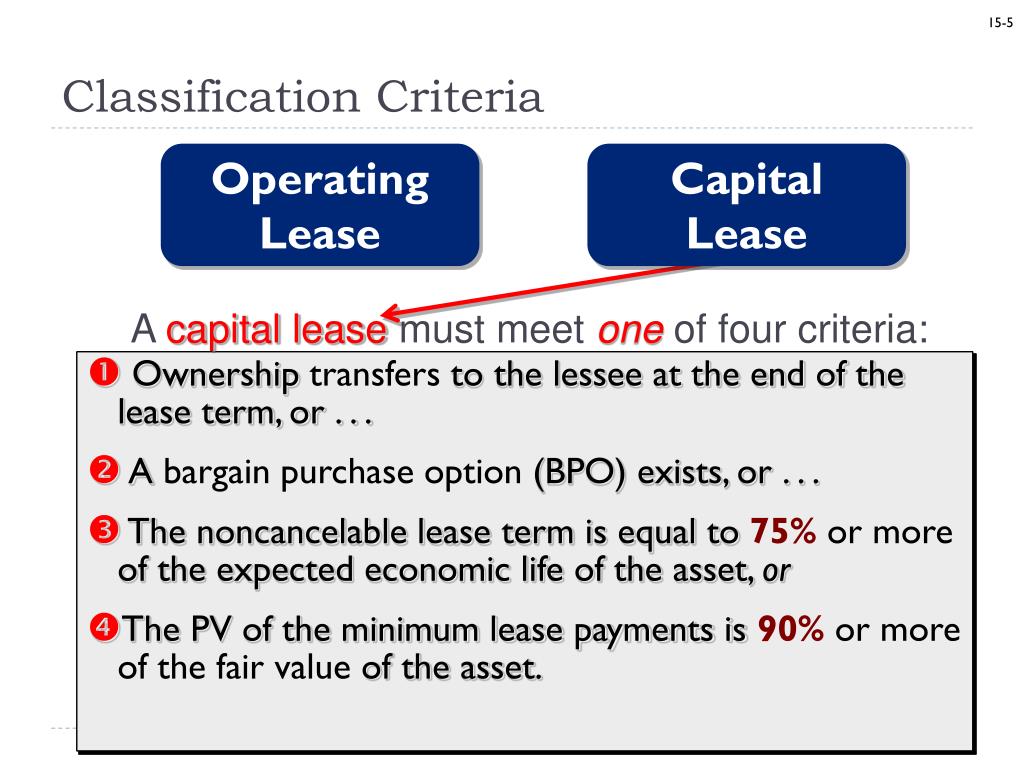 15-5

Classification Criteria

Operating Lease

Capital Lease

A capital lease must meet one of four criteria:

❶ Ownership transfers to the lessee at the end of the lease term, or . . .

❷ A bargain purchase option (BPO) exists, or . . .

❸ The noncancelable lease term is equal to 75% or more of the expected economic life of the asset, or

❹ The PV of the minimum lease payments is 90% or more of the fair value of the asset.